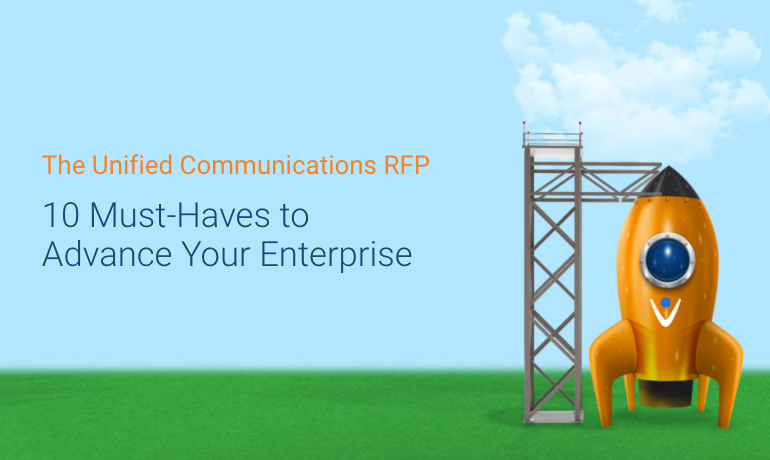 The Unified Communications RFP

10 Must-Haves to Advance Your Enterprise